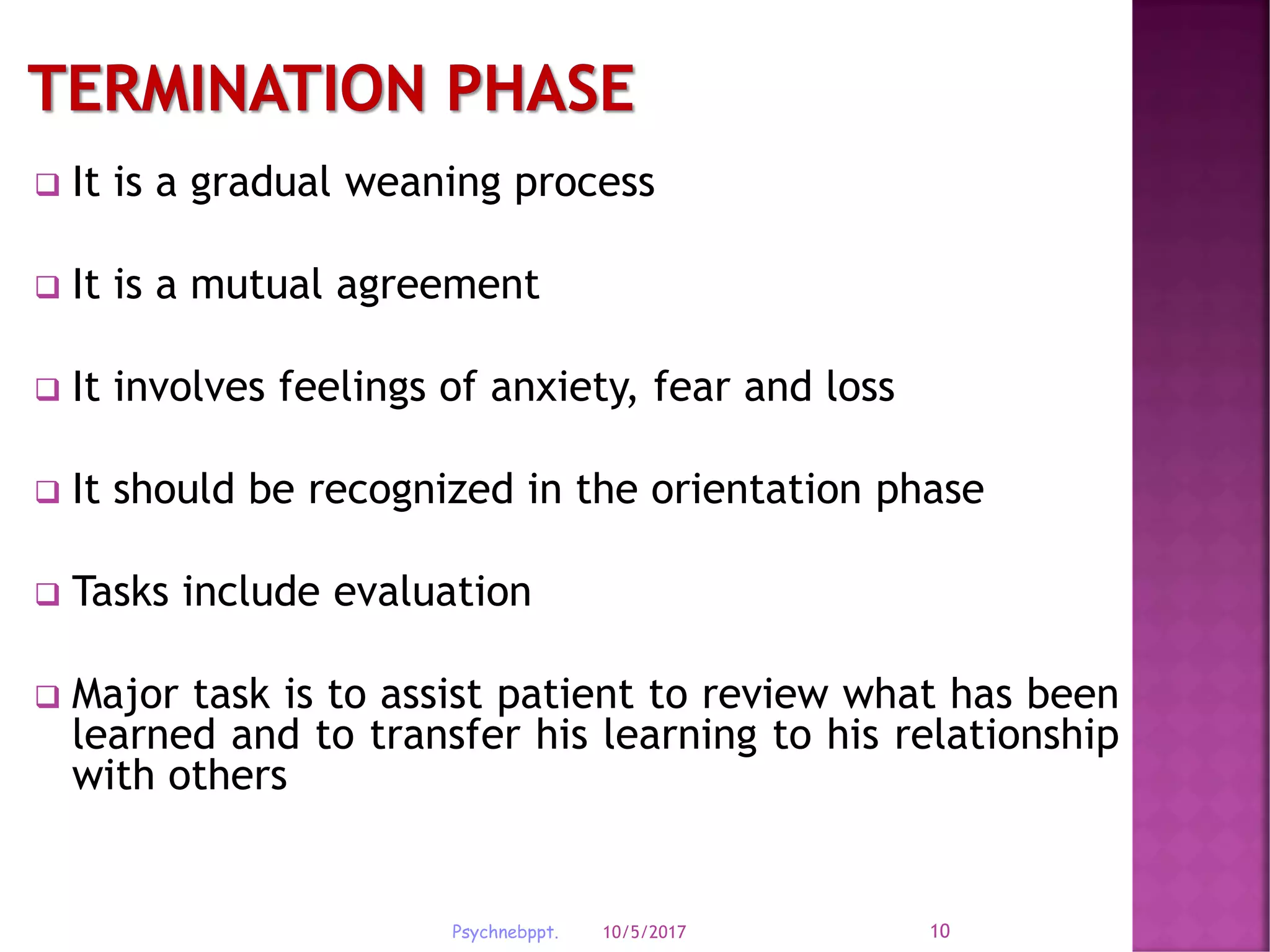 TERMINATION PHASE

❑ It is a gradual weaning process

❑ It is a mutual agreement

❑ It involves feelings of anxiety, fear and loss

❑ It should be recognized in the orientation phase

❑ Tasks include evaluation

❑ Major task is to assist patient to review what has been learned and to transfer his learning to his relationship with others

Psychnebppt. 10/5/2017 10